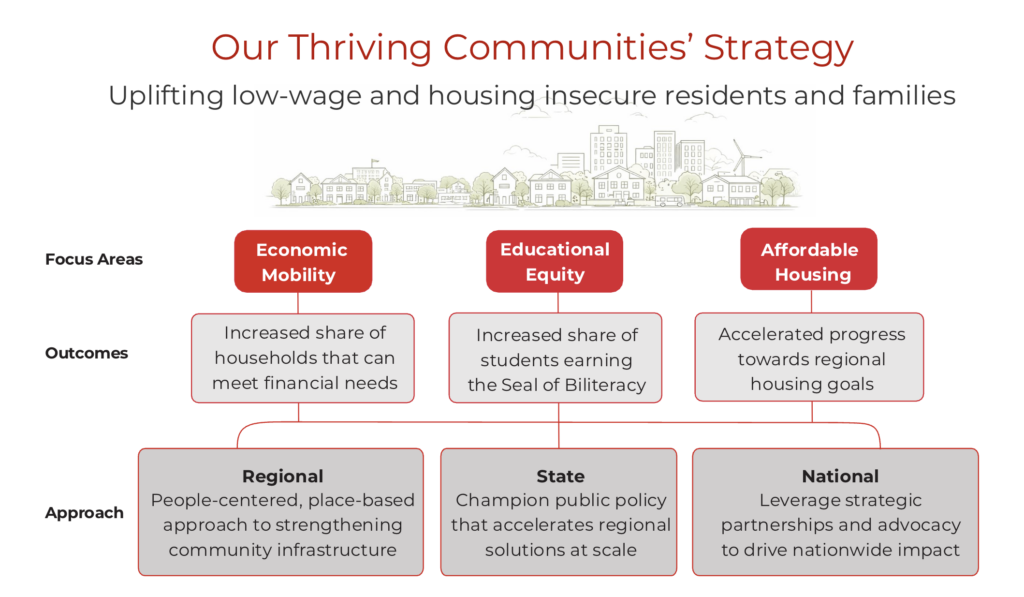 Our Thriving Communities' Strategy

Uplifting low-wage and housing insecure residents and families

Focus Areas

Economic Mobility

Educational Equity

Affordable Housing

Outcomes

Increased share of households that can meet financial needs

Increased share of students earning the Seal of Biliteracy

Accelerated progress towards regional housing goals

Approach

Regional
People-centered, place-based approach to strengthening community infrastructure

State
Champion public policy that accelerates regional solutions at scale

National
Leverage strategic partnerships and advocacy to drive nationwide impact